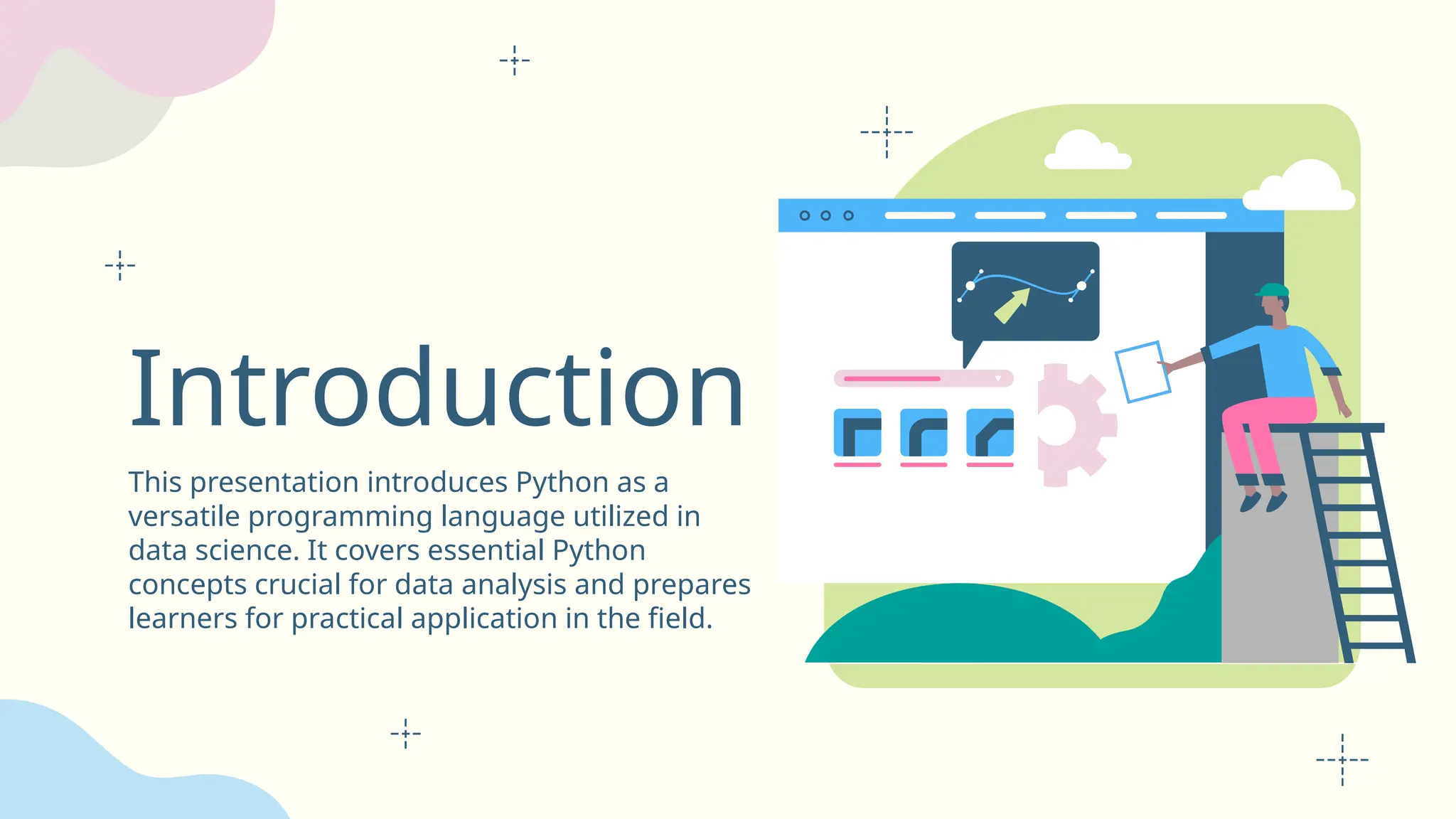 Introduction

This presentation introduces Python as a versatile programming language utilized in data science. It covers essential Python concepts crucial for data analysis and prepares learners for practical application in the field.